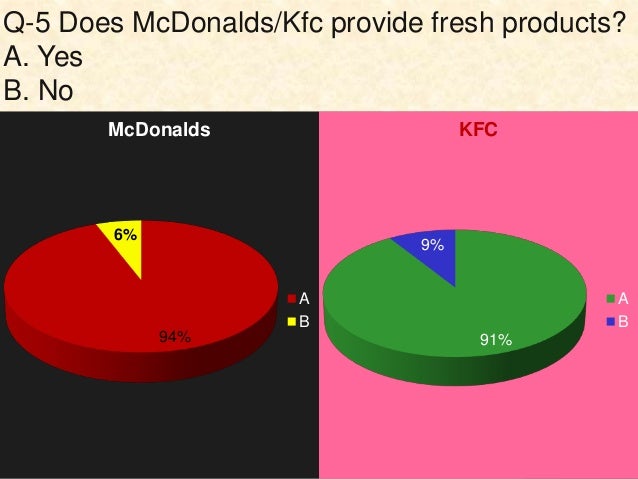 Q-5 Does McDonalds/Kfc provide fresh products?
A. Yes
B. No

McDonalds

6%
94%
A
B

KFC

9%
91%
A
B